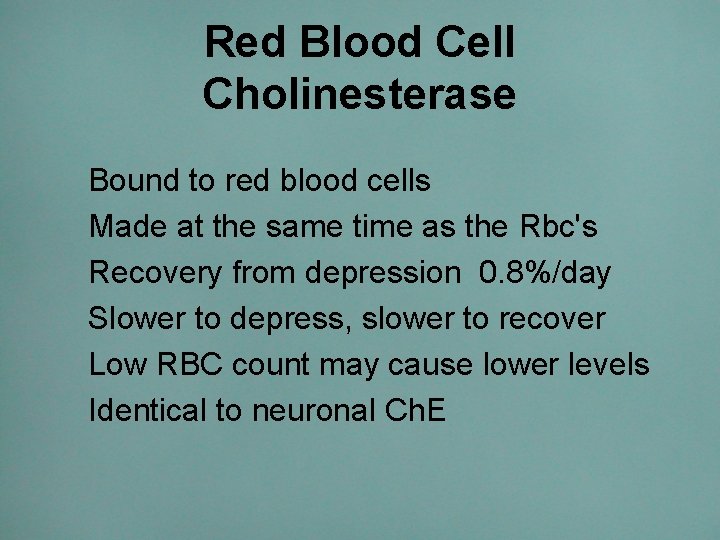 Red Blood Cell
Cholinesterase

Bound to red blood cells
Made at the same time as the Rbc's
Recovery from depression 0.8%/day
Slower to depress, slower to recover
Low RBC count may cause lower levels
Identical to neuronal ChE